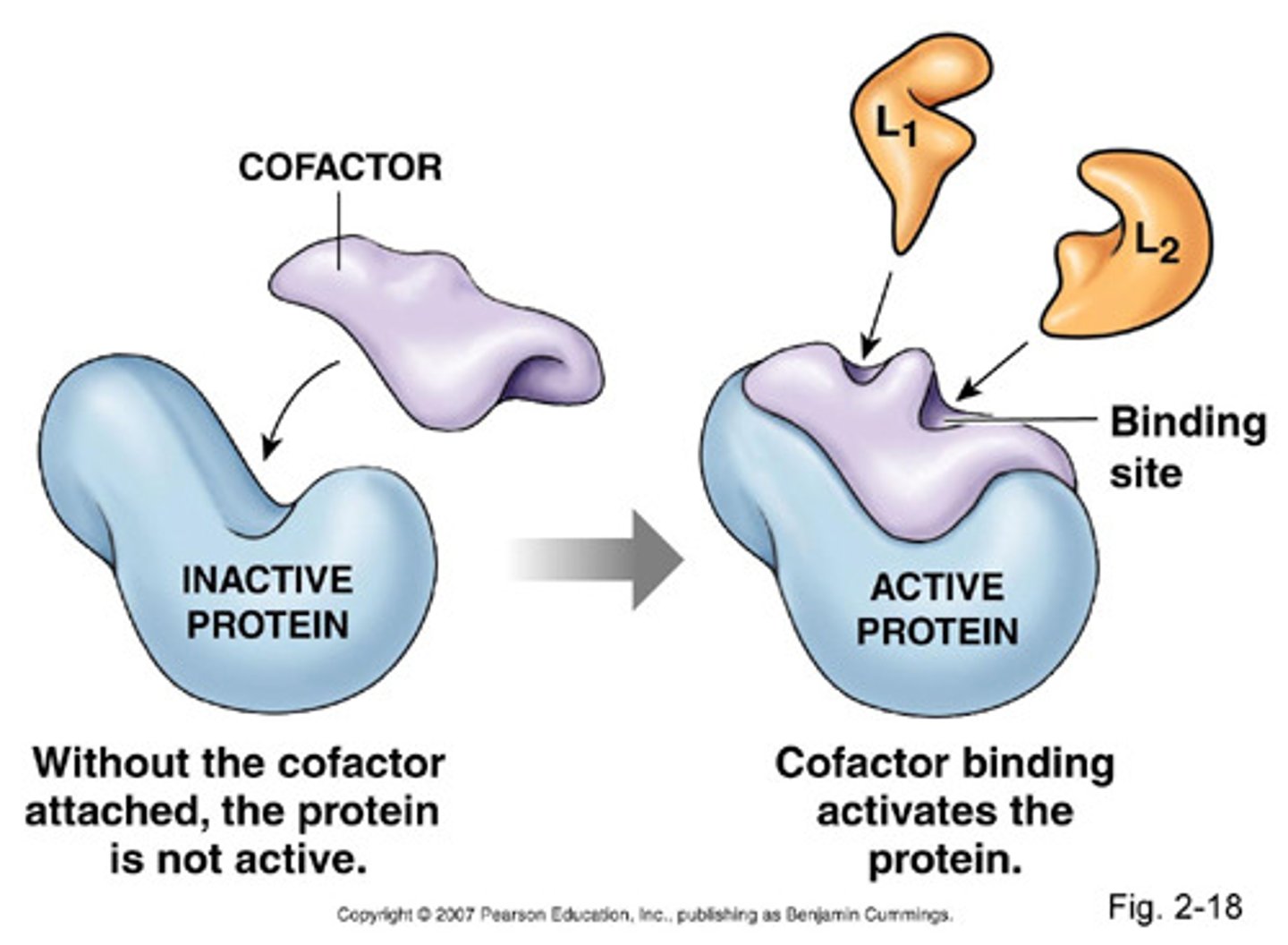 COFACTOR

$L_1$

$L_2$

Binding site

INACTIVE PROTEIN

ACTIVE PROTEIN

Without the cofactor attached, the protein is not active.

Cofactor binding activates the protein.

Copyright © 2007 Pearson Education, Inc., publishing as Benjamin Cummings.

Fig. 2-18